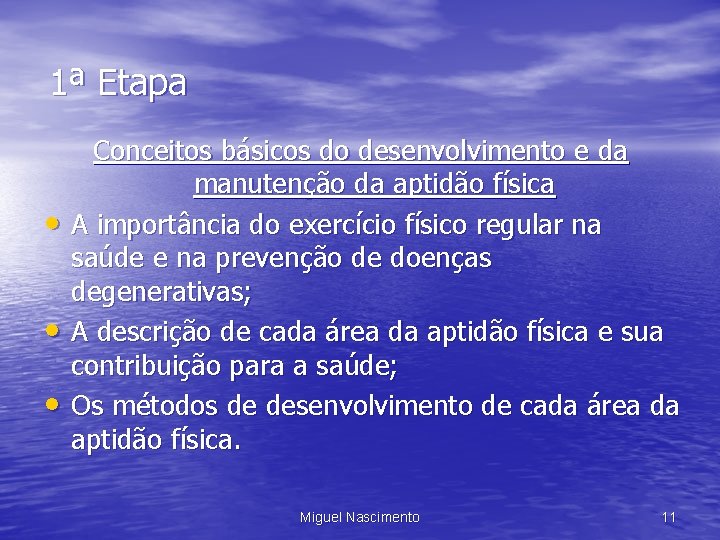 1ª Etapa

Conceitos básicos do desenvolvimento e da manutenção da aptidão física

• A importância do exercício físico regular na saúde e na prevenção de doenças degenerativas;
• A descrição de cada área da aptidão física e sua contribuição para a saúde;
• Os métodos de desenvolvimento de cada área da aptidão física.

Miguel Nascimento

11